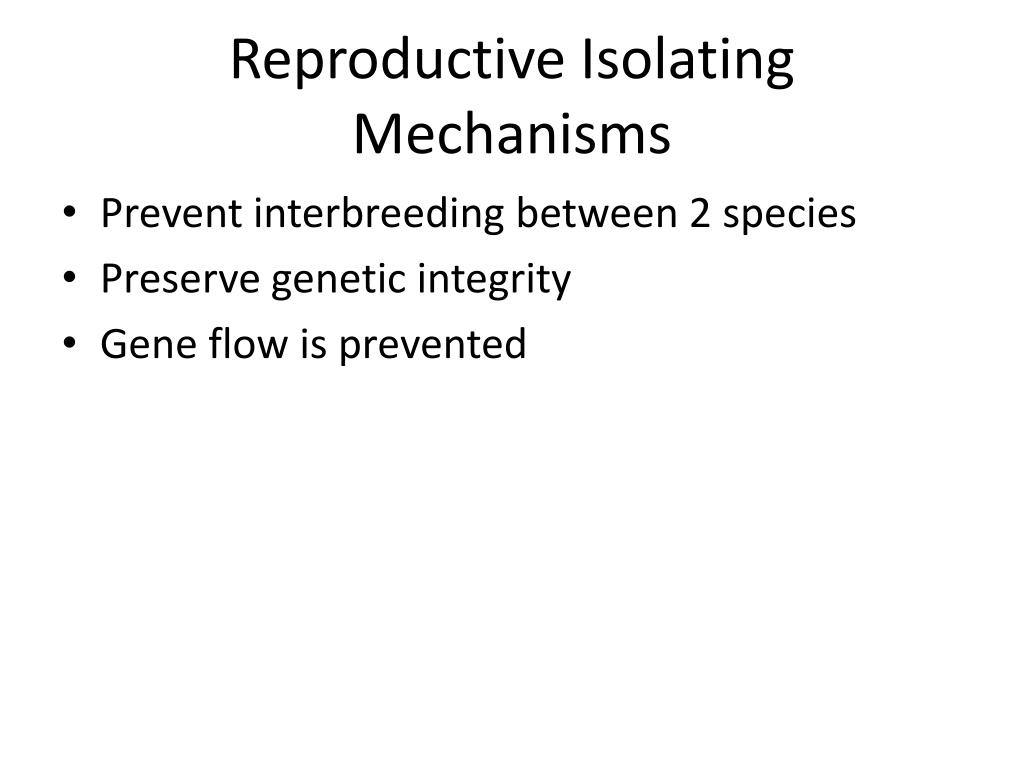 Reproductive Isolating Mechanisms

• Prevent interbreeding between 2 species
• Preserve genetic integrity
• Gene flow is prevented